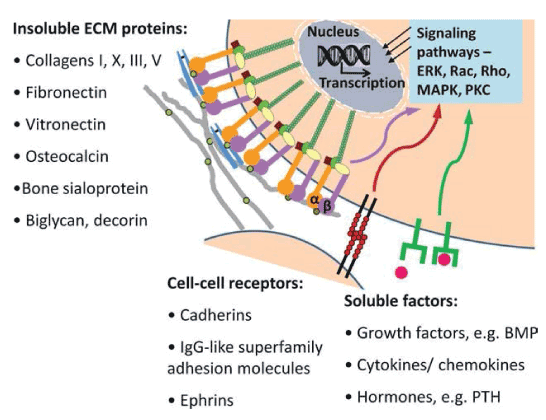 Insoluble ECM proteins:

• Collagens I, X, III, V

• Fibronectin

• Vitronectin

• Osteocalcin

•Bone sialoprotein

• Biglycan, decorin

Nucleus

Transcription

Signaling pathways – ERK, Rac, Rho, MAPK, PKC

α β

Cell-cell receptors:

• Cadherins

• IgG-like superfamily adhesion molecules

• Ephrins

Soluble factors:

• Growth factors, e.g. BMP

• Cytokines/ chemokines

• Hormones, e.g. PTH